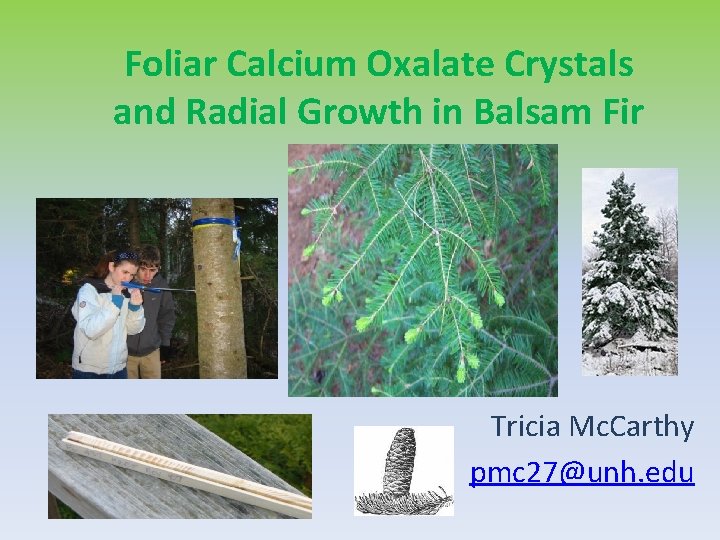 Foliar Calcium Oxalate Crystals and Radial Growth in Balsam Fir

Tricia McCarthy

pmc27@unh.edu